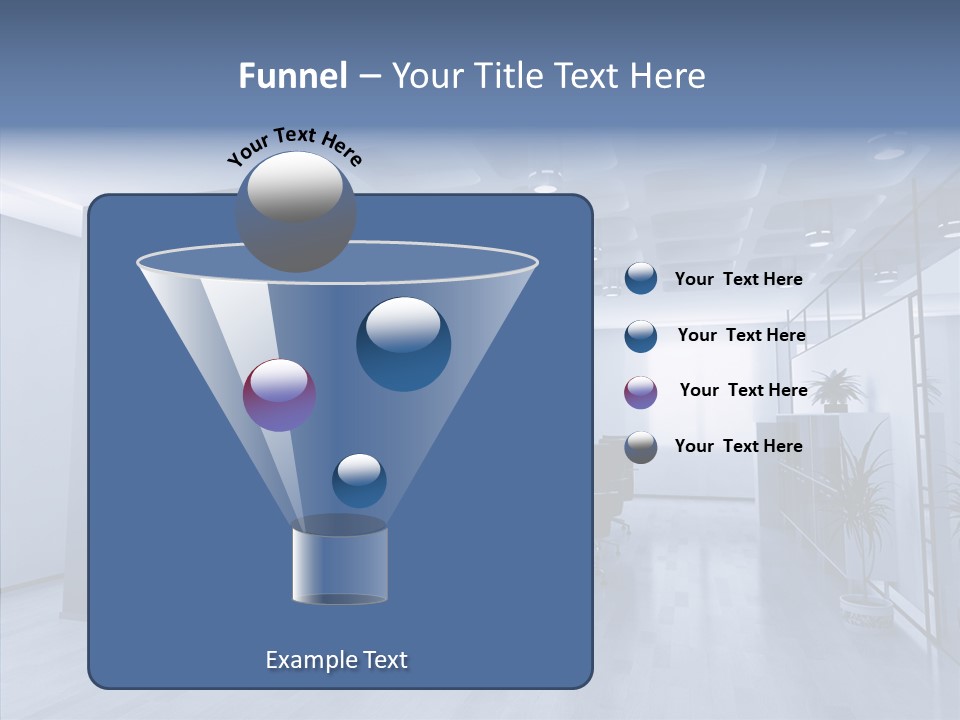 Funnel – Your Title Text Here

Your Text Here

Your Text Here

Your Text Here

Your Text Here

Your Text Here

Example Text